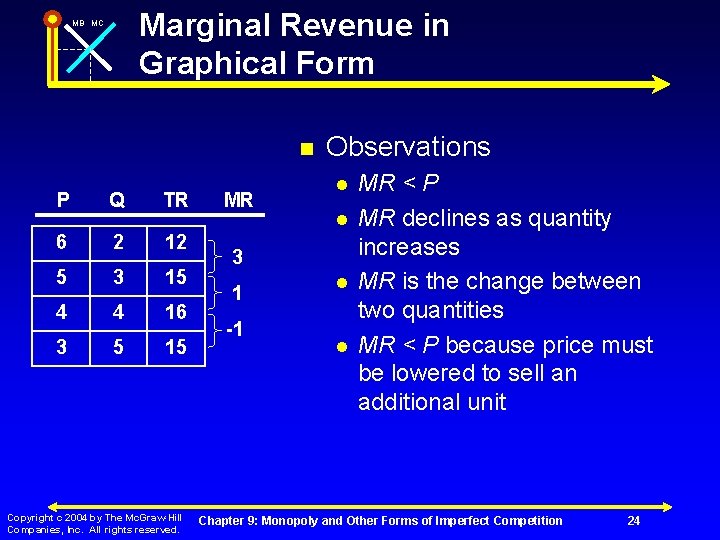 MB MC

Marginal Revenue in Graphical Form

| P | Q | TR | MR |
|---|---|---|---|
| 6 | 2 | 12 | |
| | | | 3 |
| 5 | 3 | 15 | |
| | | | 1 |
| 4 | 4 | 16 | |
| | | | -1 |
| 3 | 5 | 15 | |

Observations

MR < P

MR declines as quantity increases

MR is the change between two quantities

MR < P because price must be lowered to sell an additional unit

Copyright c 2004 by The McGraw Hill Companies, Inc. All rights reserved.

Chapter 9: Monopoly and Other Forms of Imperfect Competition

24